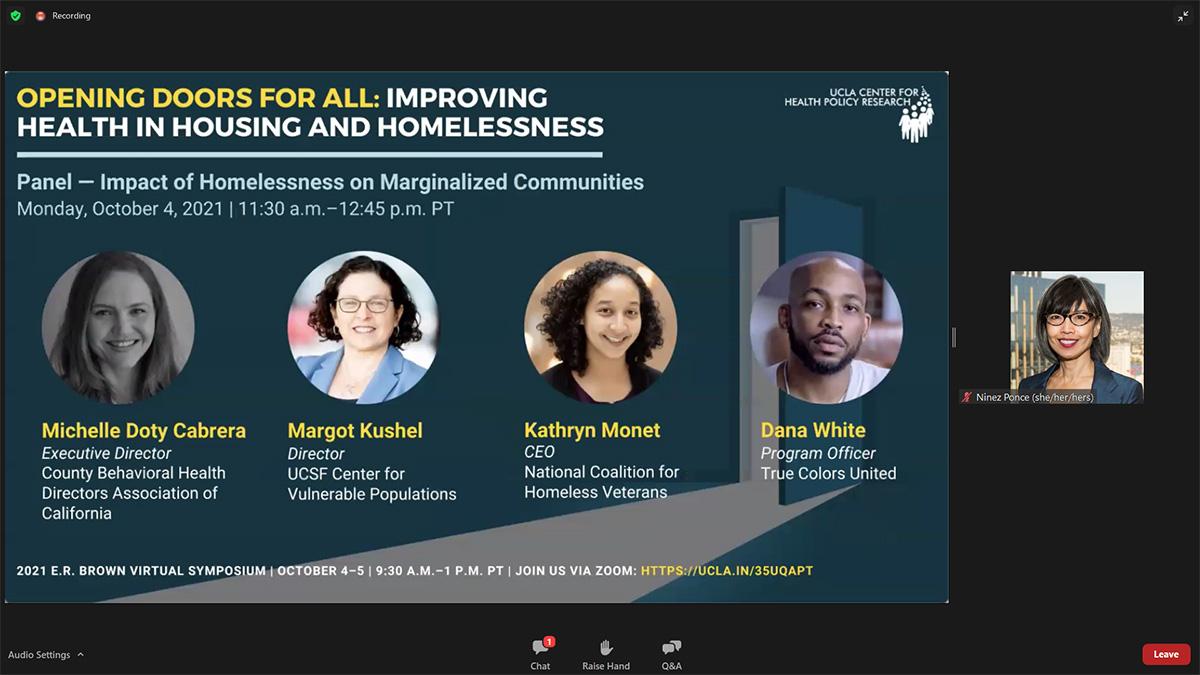 Recording

OPENING DOORS FOR ALL: IMPROVING HEALTH IN HOUSING AND HOMELESSNESS

UCLA CENTER FOR HEALTH POLICY RESEARCH

Panel — Impact of Homelessness on Marginalized Communities
Monday, October 4, 2021 | 11:30 a.m.–12:45 p.m. PT

Michelle Doty Cabrera
Executive Director
County Behavioral Health Directors Association of California

Margot Kushel
Director
UCSF Center for Vulnerable Populations

Kathryn Monet
CEO
National Coalition for Homeless Veterans

Dana White
Program Officer
True Colors United

2021 E.R. BROWN VIRTUAL SYMPOSIUM | OCTOBER 4–5 | 9:30 A.M.–1 P.M. PT | JOIN US VIA ZOOM: HTTPS://UCLA.IN/35UQAPT

Ninez Ponce (she/her/hers)

Audio Settings

1
Chat

Raise Hand

Q&A

Leave